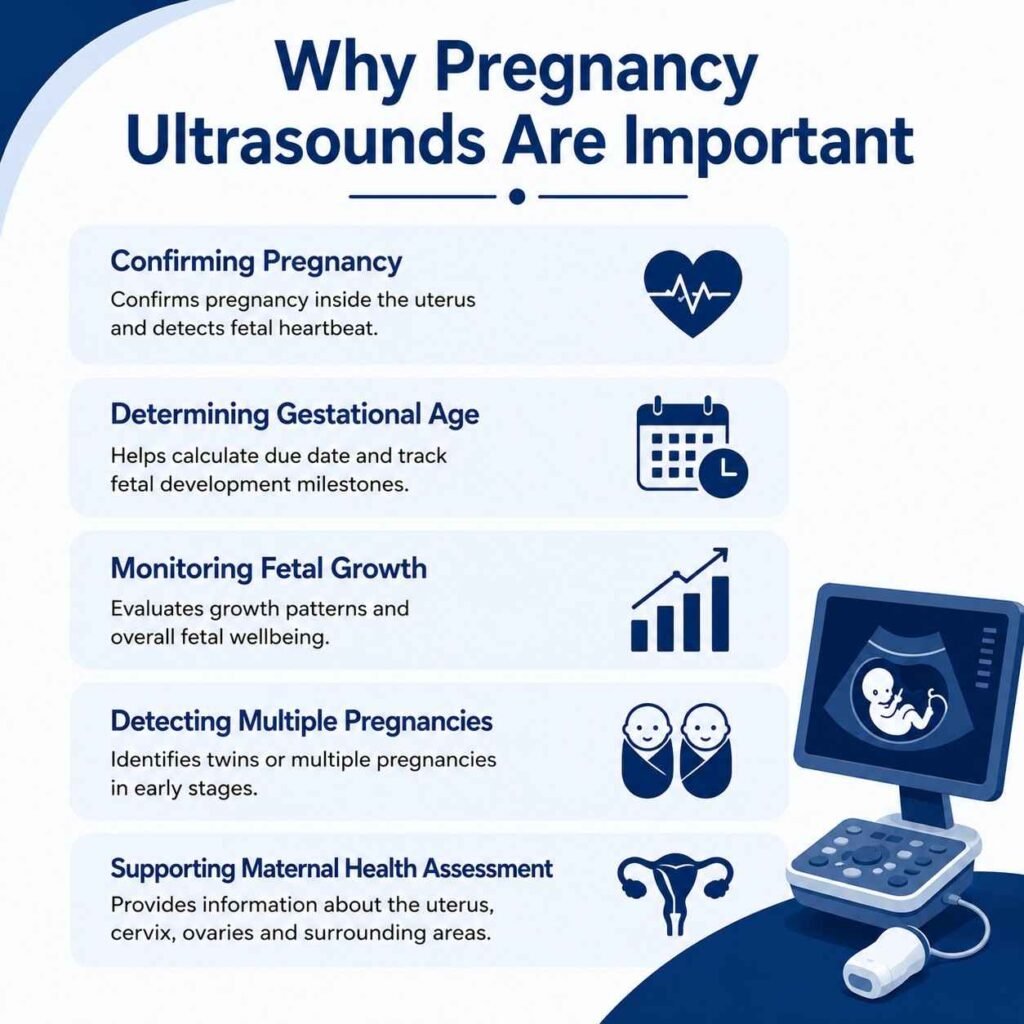 Why Pregnancy Ultrasounds Are Important

Confirming Pregnancy
Confirms pregnancy inside the uterus and detects fetal heartbeat.

Determining Gestational Age
Helps calculate due date and track fetal development milestones.

Monitoring Fetal Growth
Evaluates growth patterns and overall fetal wellbeing.

Detecting Multiple Pregnancies
Identifies twins or multiple pregnancies in early stages.

Supporting Maternal Health Assessment
Provides information about the uterus, cervix, ovaries and surrounding areas.